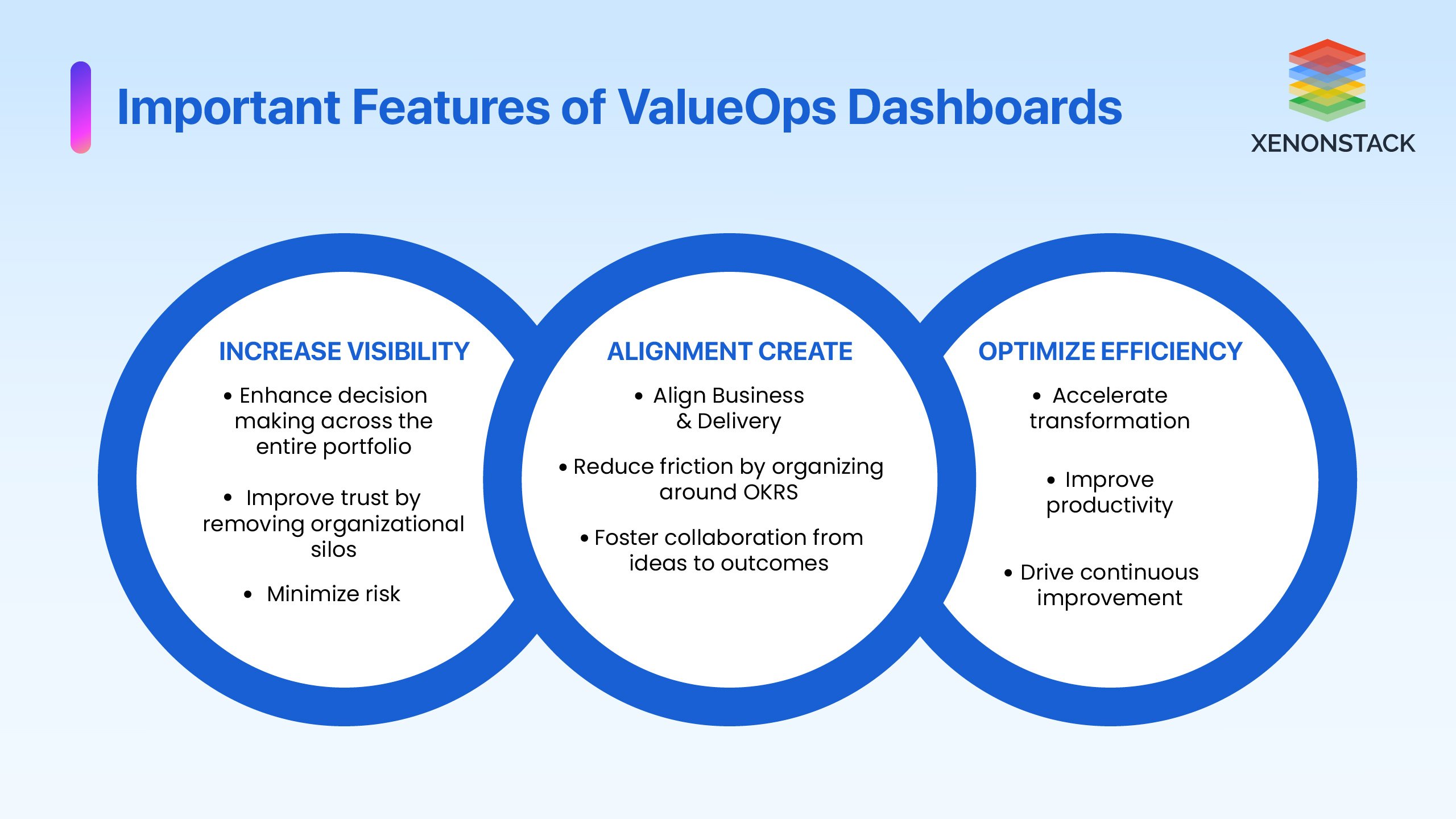 Important Features of ValueOps Dashboards

XENONSTACK

INCREASE VISIBILITY

• Enhance decision making across the entire portfolio

• Improve trust by removing organizational silos

• Minimize risk

ALIGNMENT CREATE

• Align Business & Delivery

• Reduce friction by organizing around OKRS

• Foster collaboration from ideas to outcomes

OPTIMIZE EFFICIENCY

• Accelerate transformation

• Improve productivity

• Drive continuous improvement